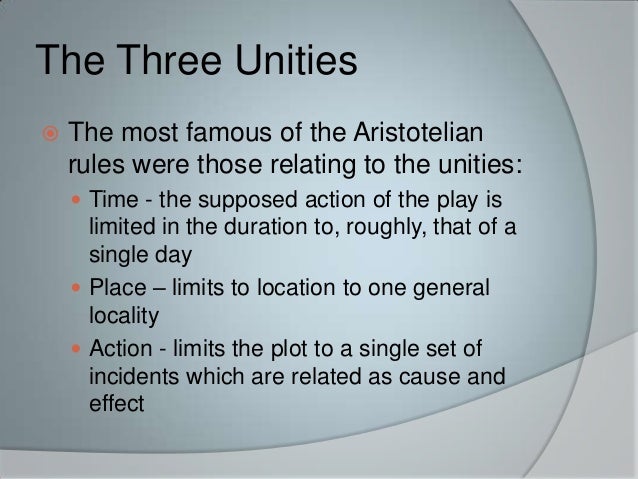 The Three Unities

The most famous of the Aristotelian rules were those relating to the unities:

Time - the supposed action of the play is limited in the duration to, roughly, that of a single day

Place – limits to location to one general locality

Action - limits the plot to a single set of incidents which are related as cause and effect